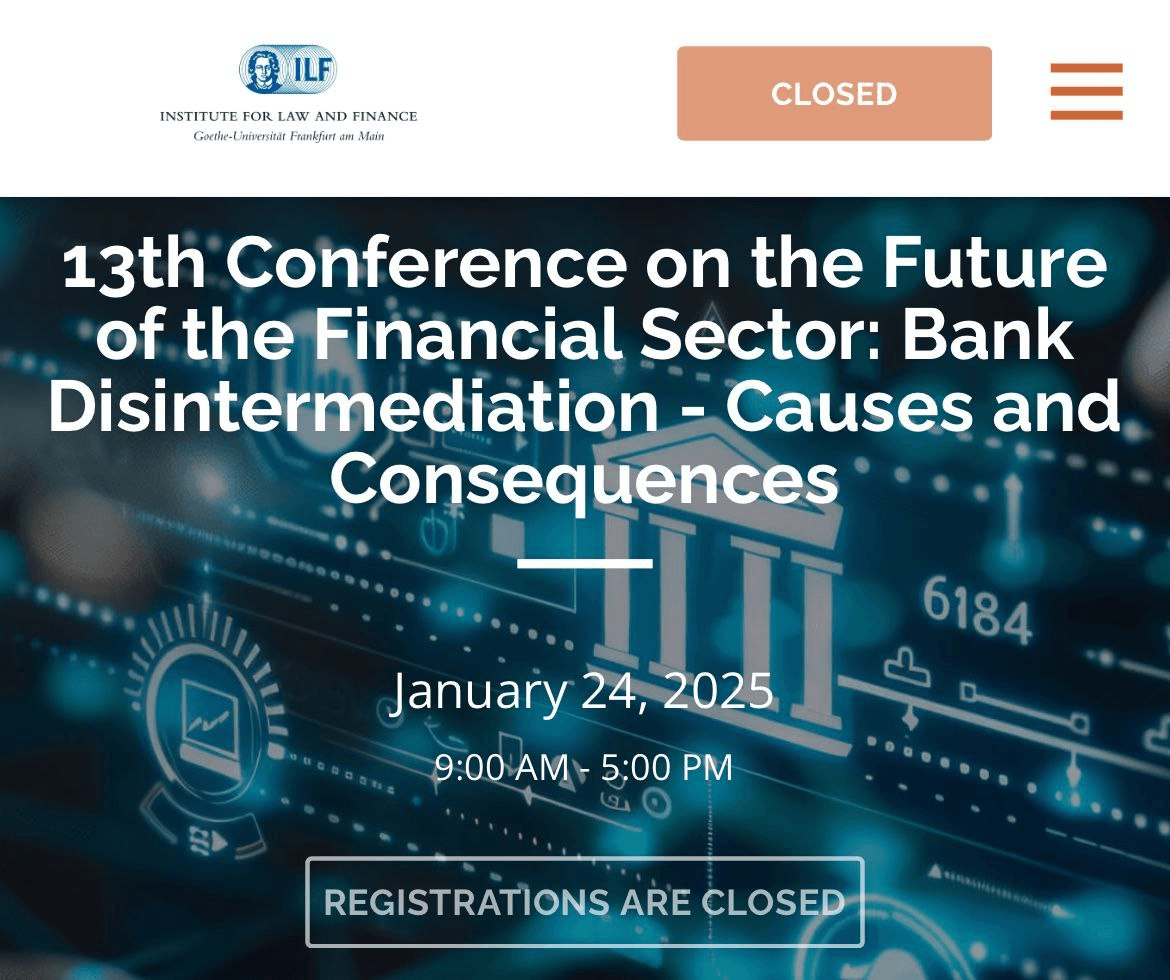 ILF
INSTITUTE FOR LAW AND FINANCE
Goethe-Universität Frankfurt am Main

CLOSED

13th Conference on the Future of the Financial Sector: Bank Disintermediation - Causes and Consequences

6184

January 24, 2025

9:00 AM - 5:00 PM

REGISTRATIONS ARE CLOSED